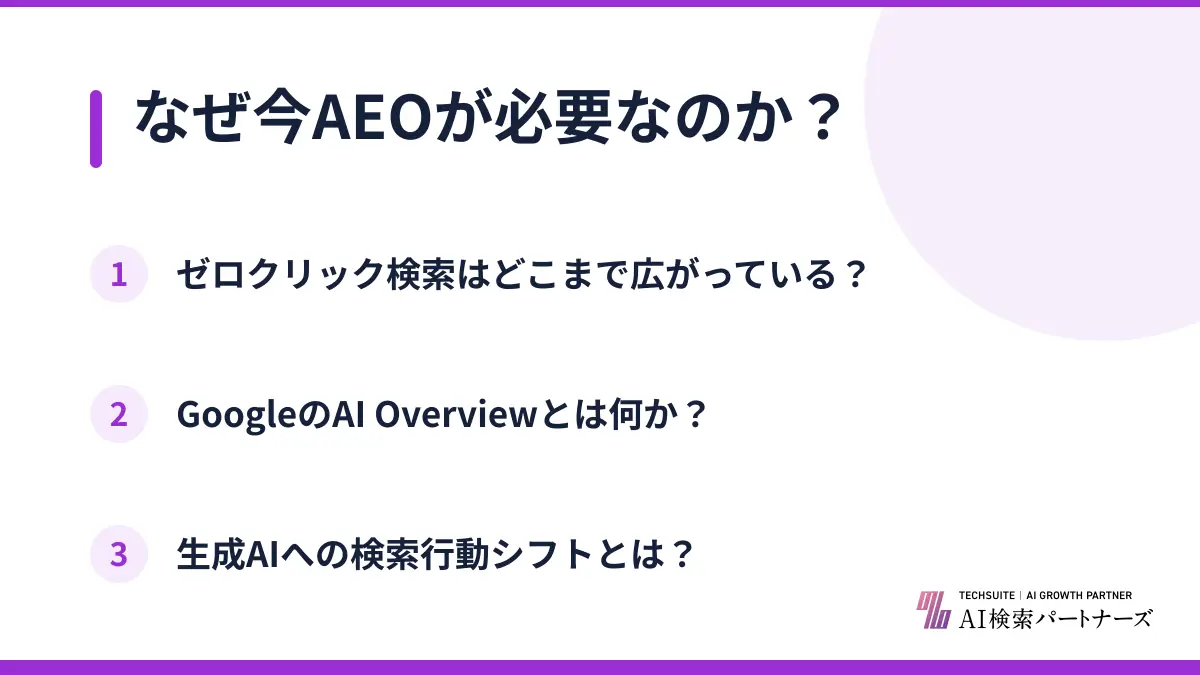 なぜ今AEOが必要なのか？

1 ゼロクリック検索はどこまで広がっている？

2 GoogleのAI Overviewとは何か？

3 生成AIへの検索行動シフトとは？

TECHSUITE | AI GROWTH PARTNER
AI検索パートナーズ